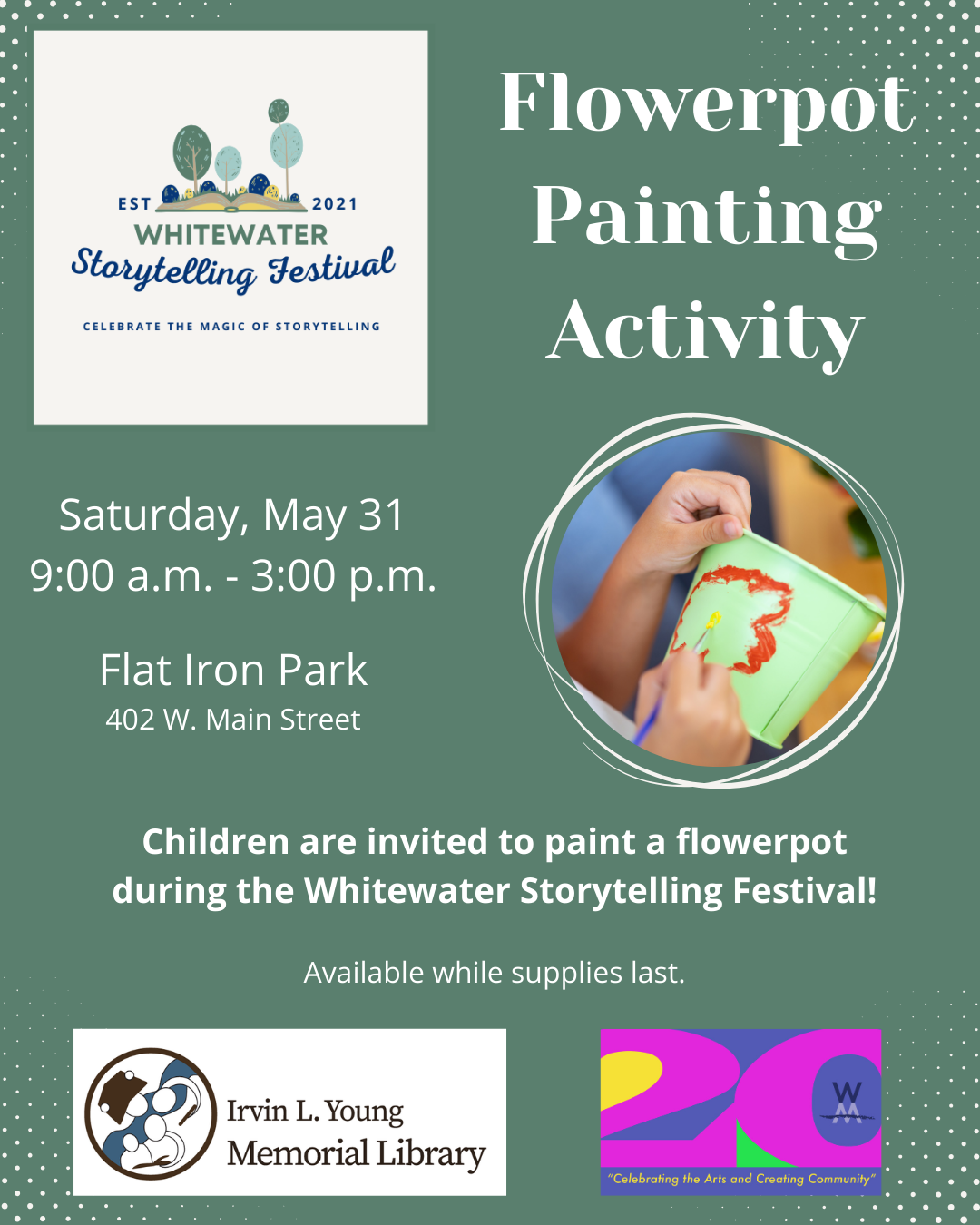 EST 2021
WHITEWATER
Storytelling Festival
CELEBRATE THE MAGIC OF STORYTELLING

Flowerpot Painting Activity

Saturday, May 31
9:00 a.m. - 3:00 p.m.

Flat Iron Park
402 W. Main Street

Children are invited to paint a flowerpot during the Whitewater Storytelling Festival!

Available while supplies last.

Irvin L. Young Memorial Library

20
W
"Celebrating the Arts and Creating Community"